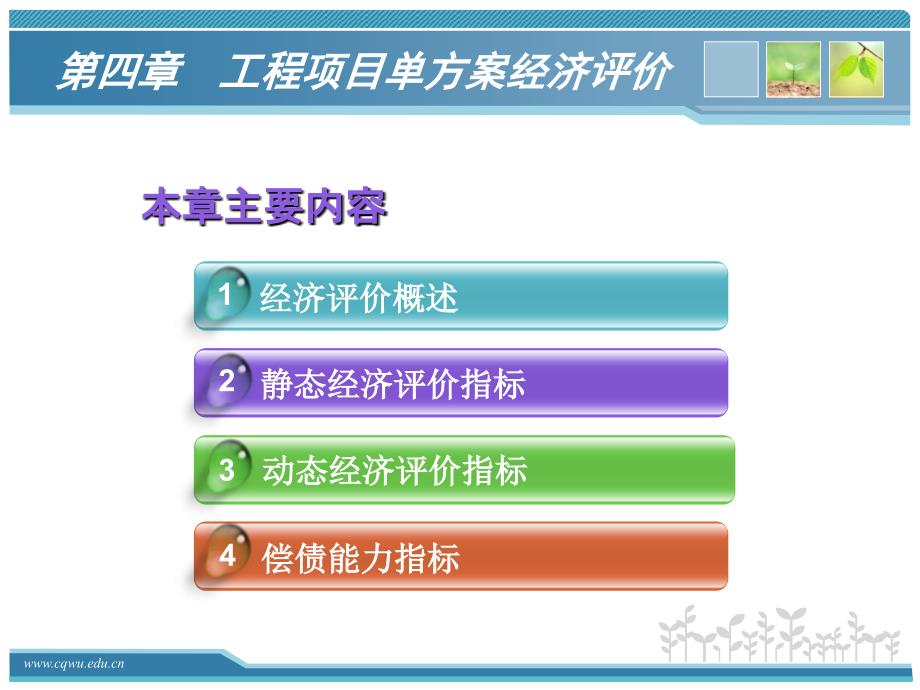 第四章　工程项目单方案经济评价

本章主要内容

1 经济评价概述

2 静态经济评价指标

3 动态经济评价指标

4 偿债能力指标

www.cqwu.edu.cn